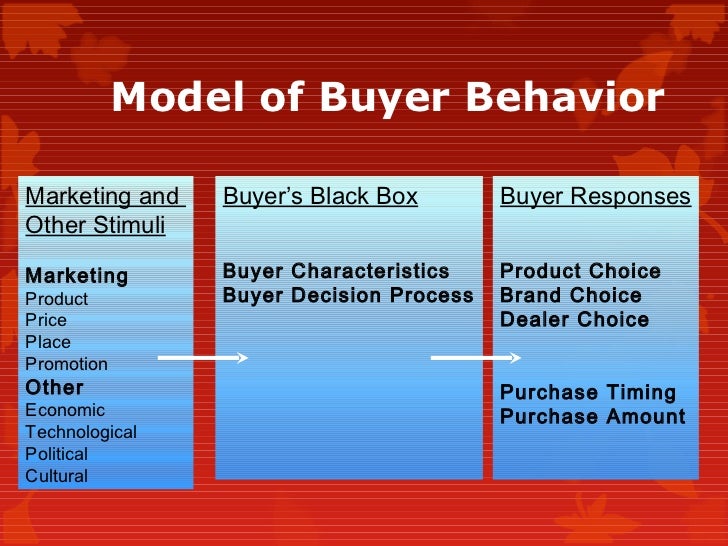 Model of Buyer Behavior

Marketing and Other Stimuli

Marketing
Product
Price
Place
Promotion
Other
Economic
Technological
Political
Cultural

Buyer's Black Box

Buyer Characteristics
Buyer Decision Process

Buyer Responses

Product Choice
Brand Choice
Dealer Choice

Purchase Timing
Purchase Amount